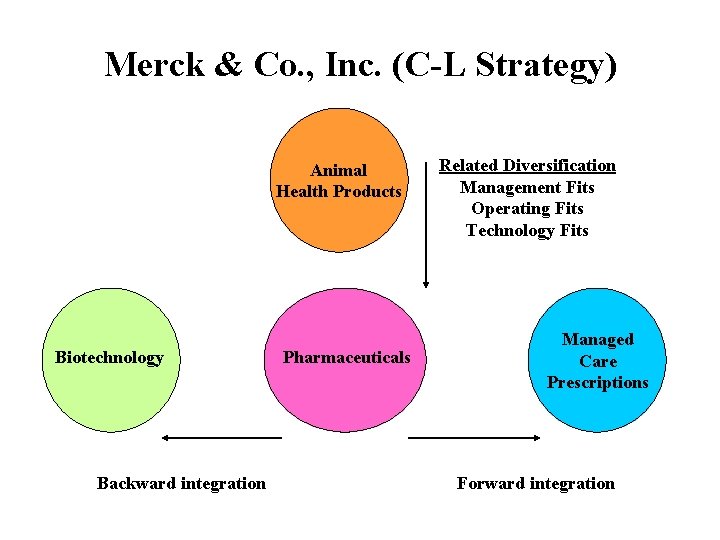 Merck & Co., Inc. (C-L Strategy)

Animal Health Products

Related Diversification
Management Fits
Operating Fits
Technology Fits

Biotechnology

Pharmaceuticals

Managed Care Prescriptions

Backward integration

Forward integration